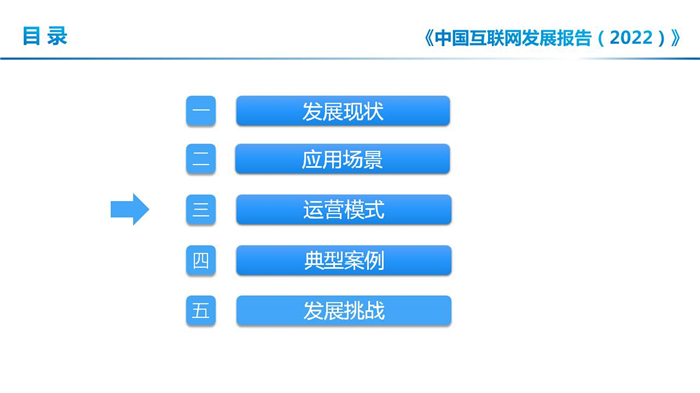 目 录

《中国互联网发展报告（2022）》

一 发展现状

二 应用场景

三 运营模式

四 典型案例

五 发展挑战